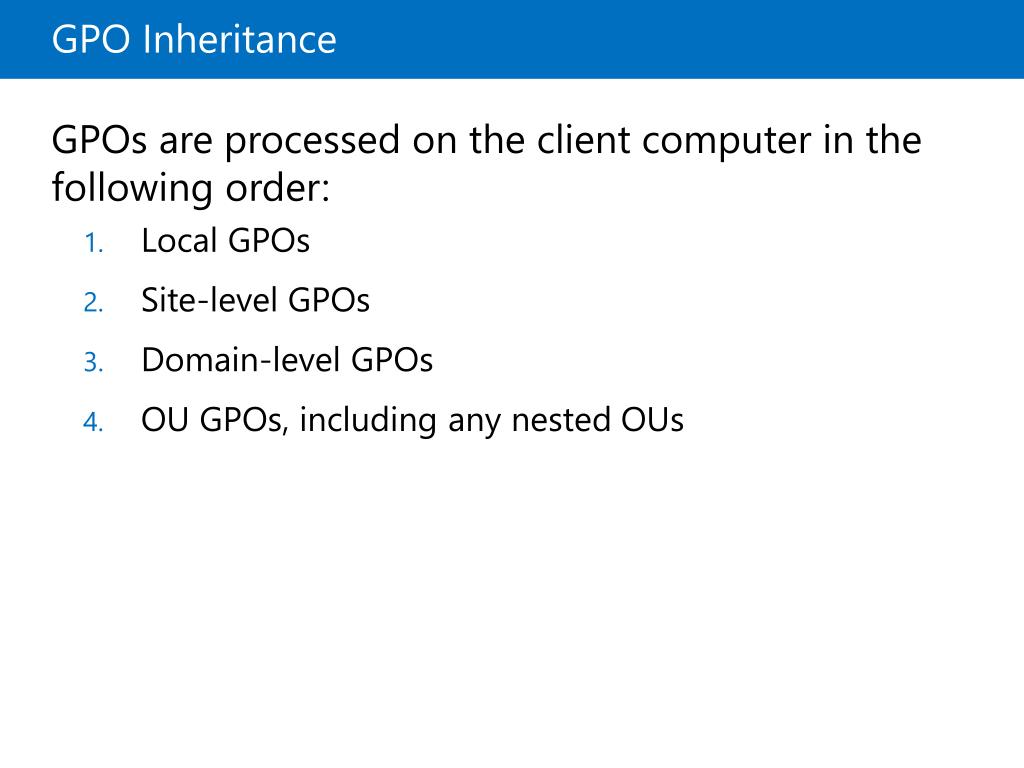 GPO Inheritance

GPOs are processed on the client computer in the following order:

1. Local GPOs
2. Site-level GPOs
3. Domain-level GPOs
4. OU GPOs, including any nested OUs